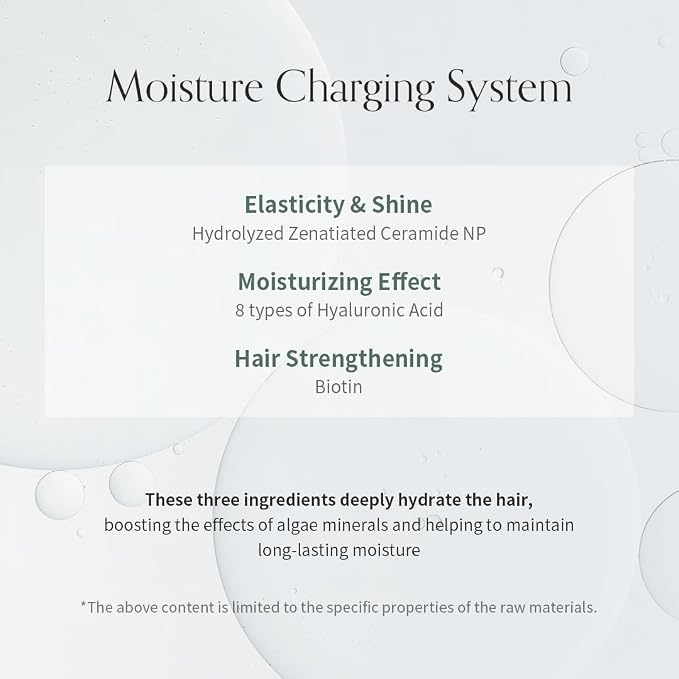 Moisture Charging System

Elasticity & Shine
Hydrolyzed Zenatiated Ceramide NP

Moisturizing Effect
8 types of Hyaluronic Acid

Hair Strengthening
Biotin

These three ingredients deeply hydrate the hair,
boosting the effects of algae minerals and helping to maintain long-lasting moisture

*The above content is limited to the specific properties of the raw materials.